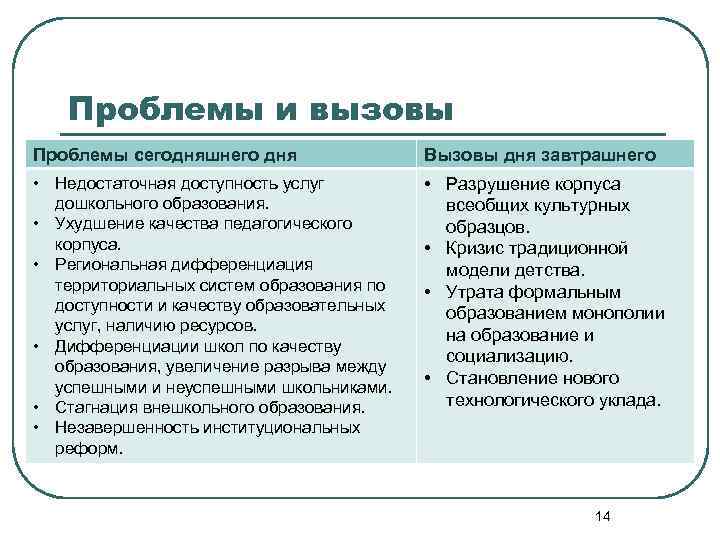 Проблемы и вызовы

| Проблемы сегодняшнего дня | Вызовы дня завтрашнего |
|---|---|
| • Недостаточная доступность услуг дошкольного образования. • Ухудшение качества педагогического корпуса. • Региональная дифференциация территориальных систем образования по доступности и качеству образовательных услуг, наличию ресурсов. • Дифференциации школ по качеству образования, увеличение разрыва между успешными и неуспешными школьниками. • Стагнация внешкольного образования. • Незавершенность институциональных реформ. | • Разрушение корпуса всеобщих культурных образцов. • Кризис традиционной модели детства. • Утрата формальным образованием монополии на образование и социализацию. • Становление нового технологического уклада. |

14